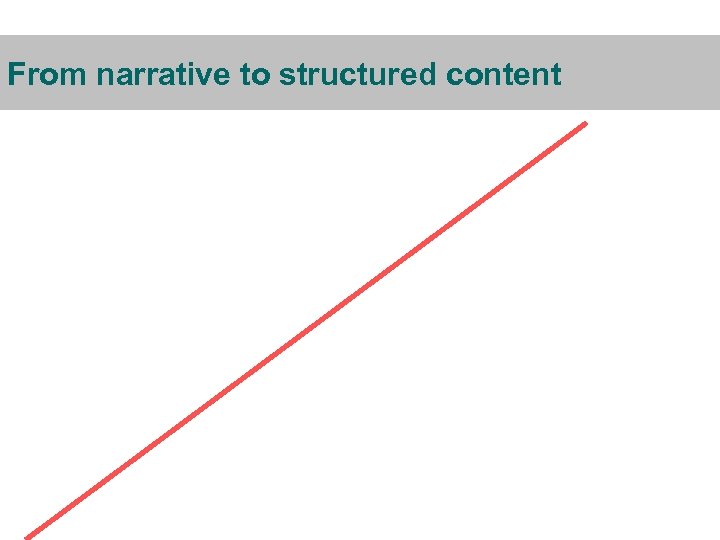 From narrative to structured content